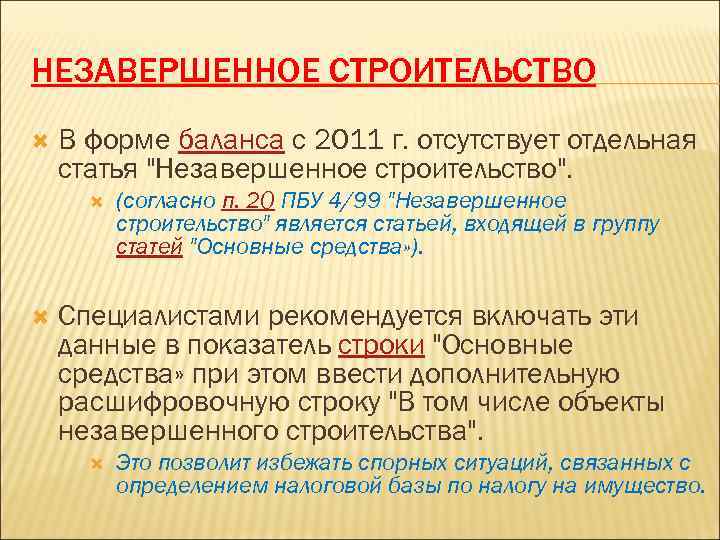 НЕЗАВЕРШЕННОЕ СТРОИТЕЛЬСТВО

В форме баланса с 2011 г. отсутствует отдельная статья "Незавершенное строительство".

(согласно п. 20 ПБУ 4/99 "Незавершенное строительство" является статьей, входящей в группу статей "Основные средства»).

Специалистами рекомендуется включать эти данные в показатель строки "Основные средства» при этом ввести дополнительную расшифровочную строку "В том числе объекты незавершенного строительства".

Это позволит избежать спорных ситуаций, связанных с определением налоговой базы по налогу на имущество.